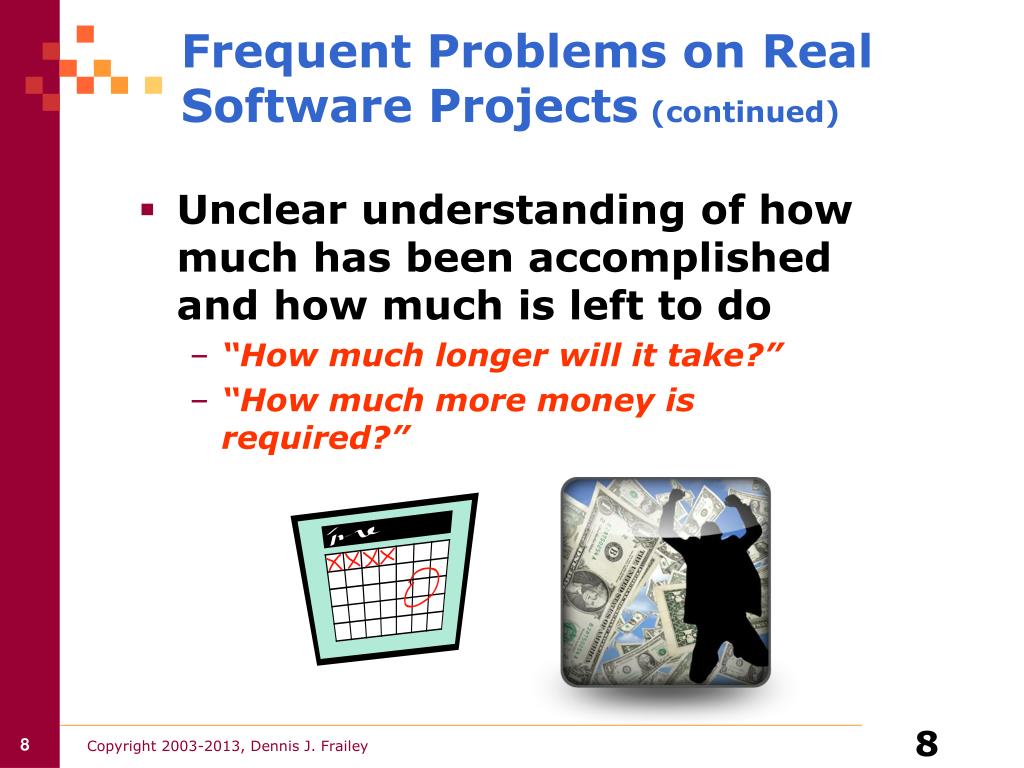 Frequent Problems on Real Software Projects (continued)

▪ Unclear understanding of how much has been accomplished and how much is left to do
– "How much longer will it take?"
– "How much more money is required?"

8

Copyright 2003-2013, Dennis J. Frailey

8